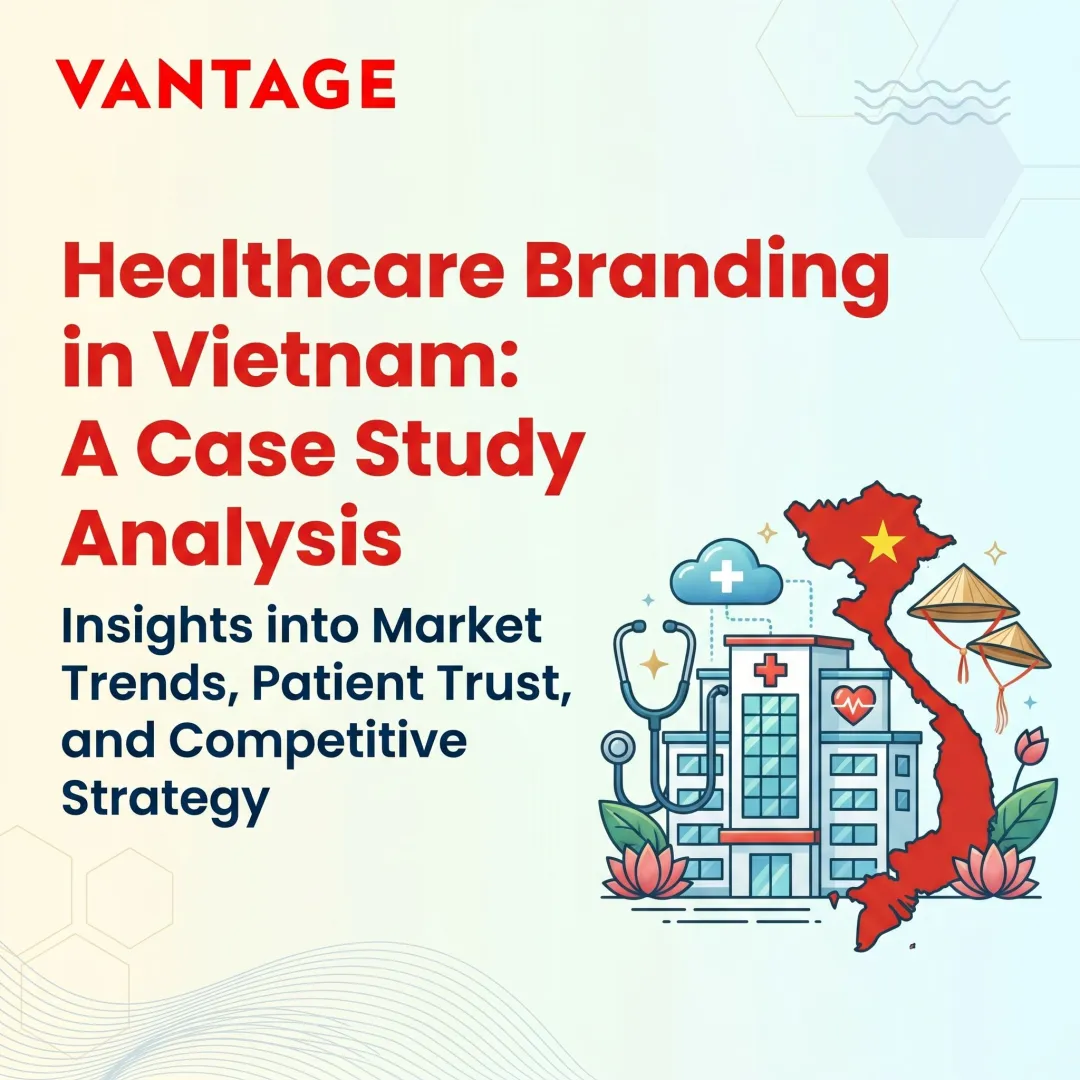 VANTAGE

Healthcare Branding in Vietnam: A Case Study Analysis

Insights into Market Trends, Patient Trust, and Competitive Strategy